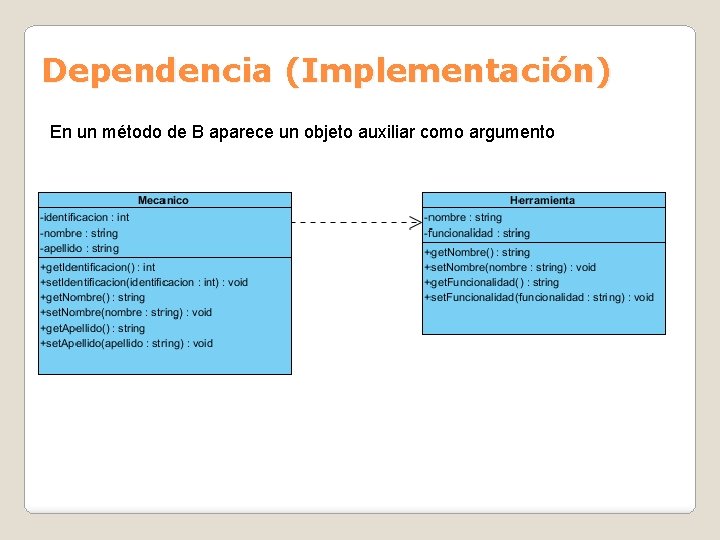 Dependencia (Implementación)

En un método de B aparece un objeto auxiliar como argumento

Mecanico
-identificacion : int
-nombre : string
-apellido : string
+getIdentificacion() : int
+setIdentificacion(identificacion : int) : void
+getNombre() : string
+setNombre(nombre : string) : void
+getApellido() : string
+setApellido(apellido : string) : void

Herramienta
-nombre : string
-funcionalidad : string
+getNombre() : string
+setNombre(nombre : string) : void
+getFuncionalidad() : string
+setFuncionalidad(funcionalidad : string) : void